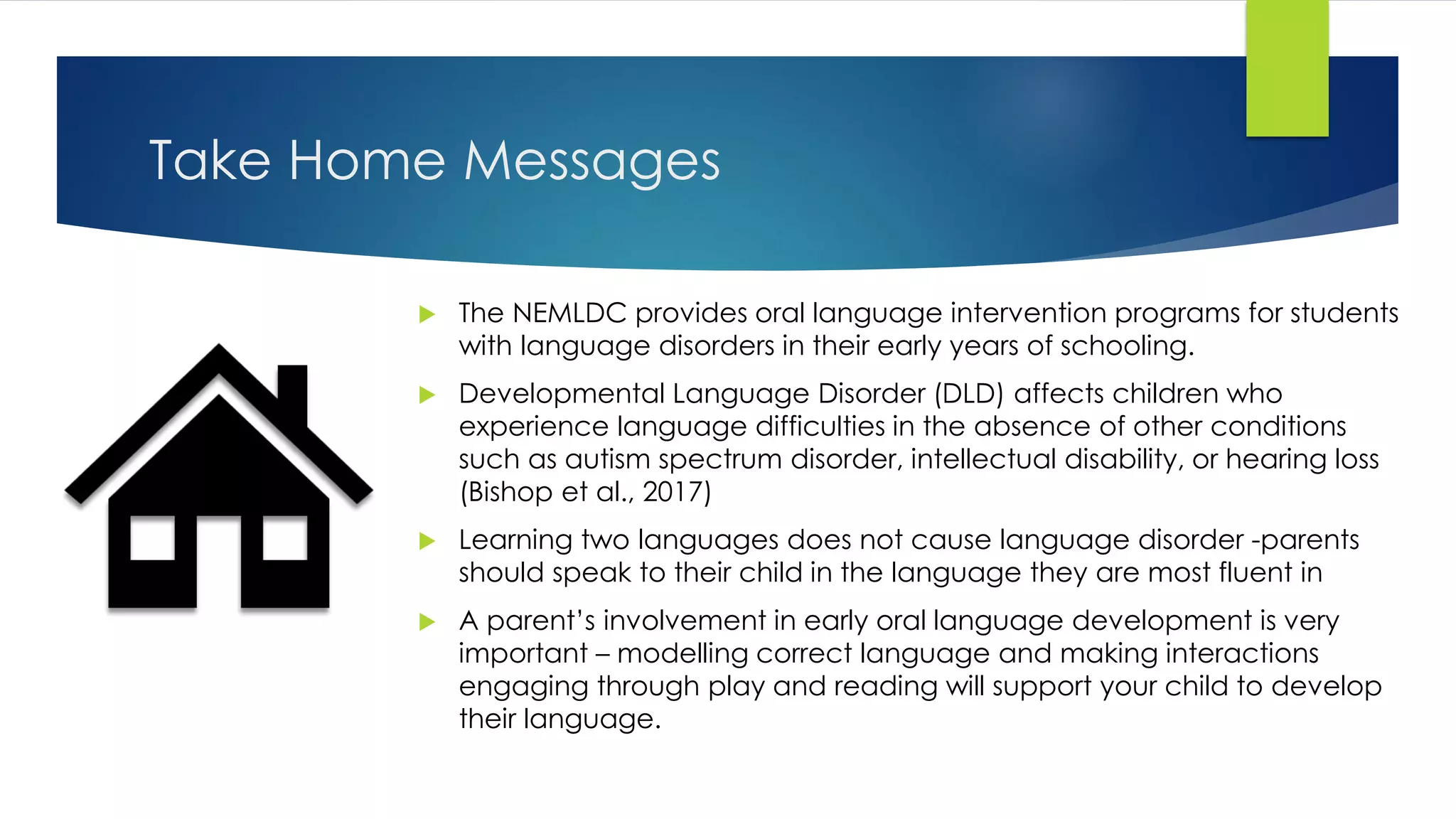 Take Home Messages

▶ The NEMLDC provides oral language intervention programs for students with language disorders in their early years of schooling.

▶ Developmental Language Disorder (DLD) affects children who experience language difficulties in the absence of other conditions such as autism spectrum disorder, intellectual disability, or hearing loss (Bishop et al., 2017)

▶ Learning two languages does not cause language disorder -parents should speak to their child in the language they are most fluent in

▶ A parent's involvement in early oral language development is very important – modelling correct language and making interactions engaging through play and reading will support your child to develop their language.